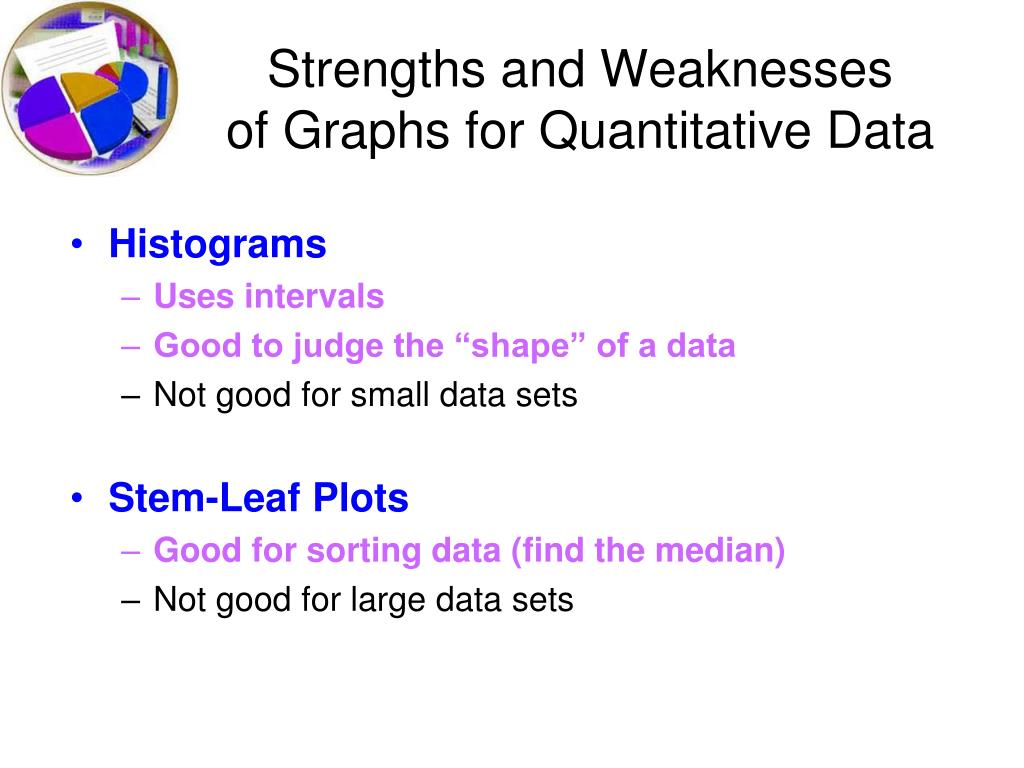 Strengths and Weaknesses of Graphs for Quantitative Data

• Histograms
– Uses intervals
– Good to judge the “shape” of a data
– Not good for small data sets

• Stem-Leaf Plots
– Good for sorting data (find the median)
– Not good for large data sets